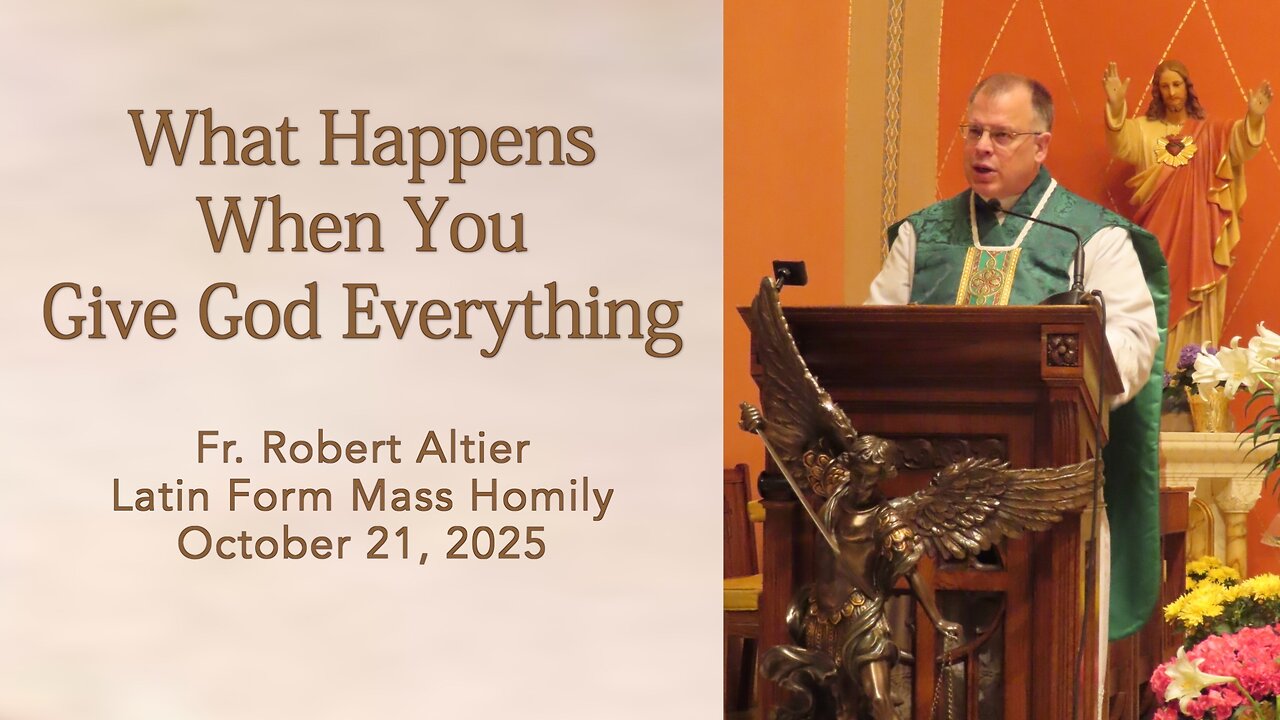 What Happens When You Give God Everything

Fr. Robert Altier
Latin Form Mass Homily
October 21, 2025